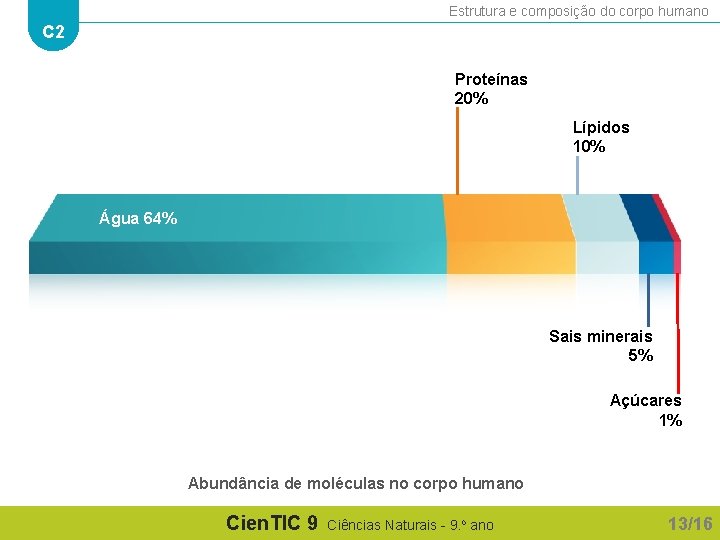 C2

Estrutura e composição do corpo humano

Proteínas
20%

Lípidos
10%

Água 64%

Sais minerais
5%

Açúcares
1%

Abundância de moléculas no corpo humano

CienTIC 9 Ciências Naturais - 9.º ano

13/16